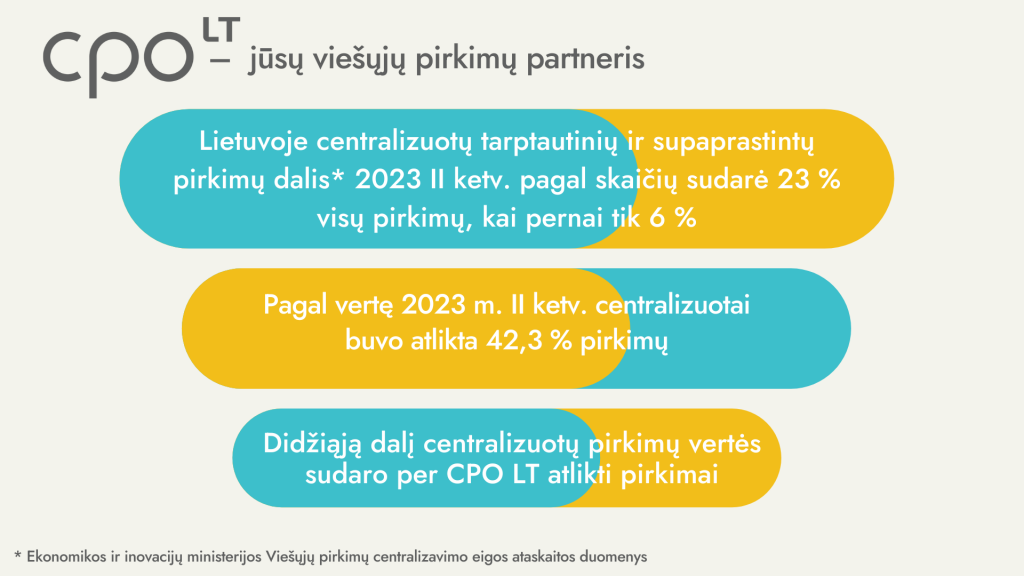 CPO LT – jūsų viešųjų pirkimų partneris

Lietuvoje centralizuotų tarptautinių ir supaprastintų pirkimų dalis* 2023 II ketv. pagal skaičių sudarė 23 % visų pirkimų, kai pernai tik 6 %

Pagal vertę 2023 m. II ketv. centralizuotai buvo atlikta 42,3 % pirkimų

Didžiąją dalį centralizuotų pirkimų vertės sudaro per CPO LT atlikti pirkimai

* Ekonomikos ir inovacijų ministerijos Viešųjų pirkimų centralizavimo eigos ataskaitos duomenys